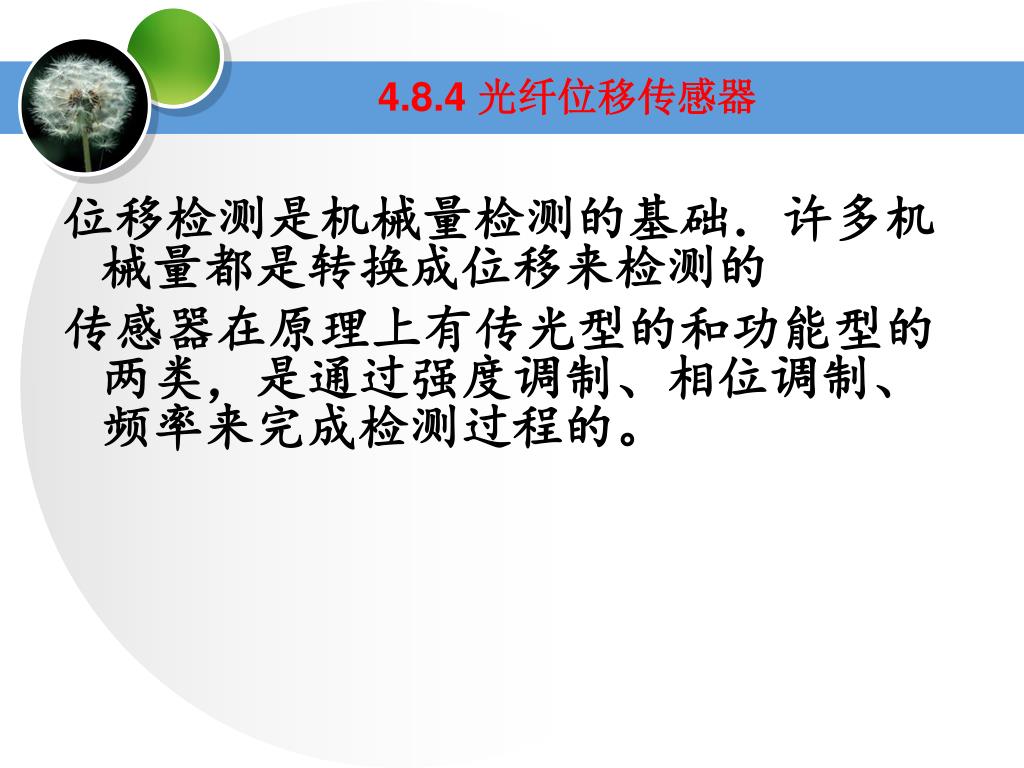 4.8.4 光纤位移传感器

位移检测是机械量检测的基础．许多机械量都是转换成位移来检测的

传感器在原理上有传光型的和功能型的两类，是通过强度调制、相位调制、频率来完成检测过程的。